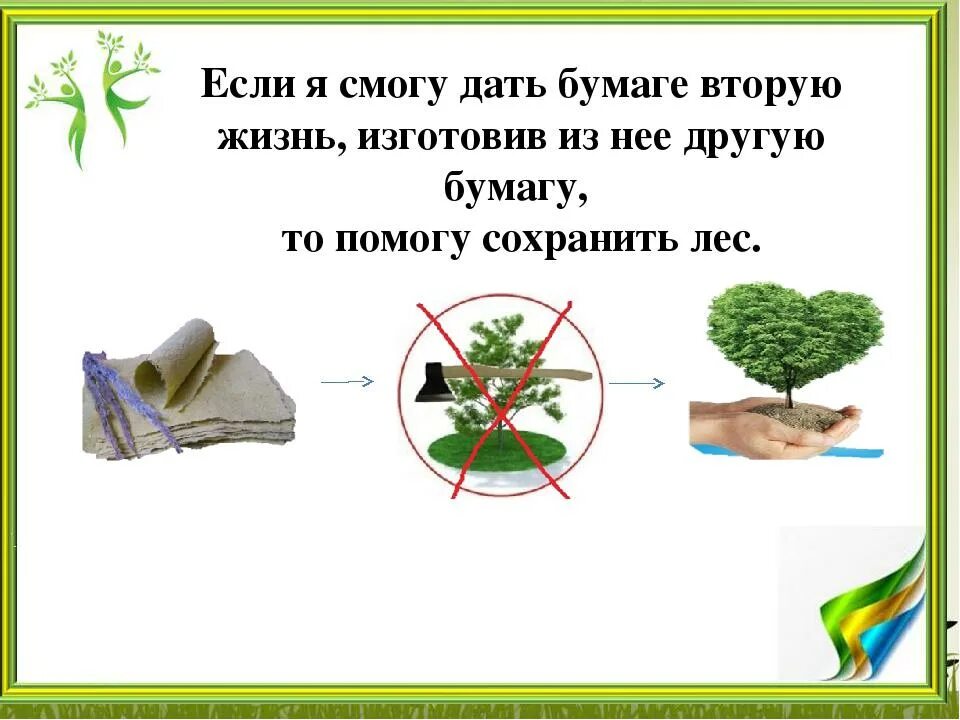 Если я смогу дать бумаге вторую жизнь, изготовив из нее другую бумагу,
то помогу сохранить лес.